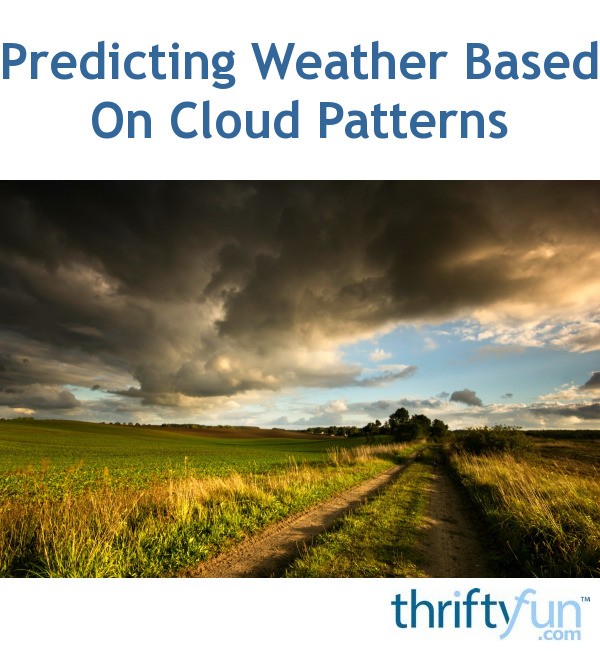 Predicting Weather Based On Cloud Patterns

thriftyfun™ .com